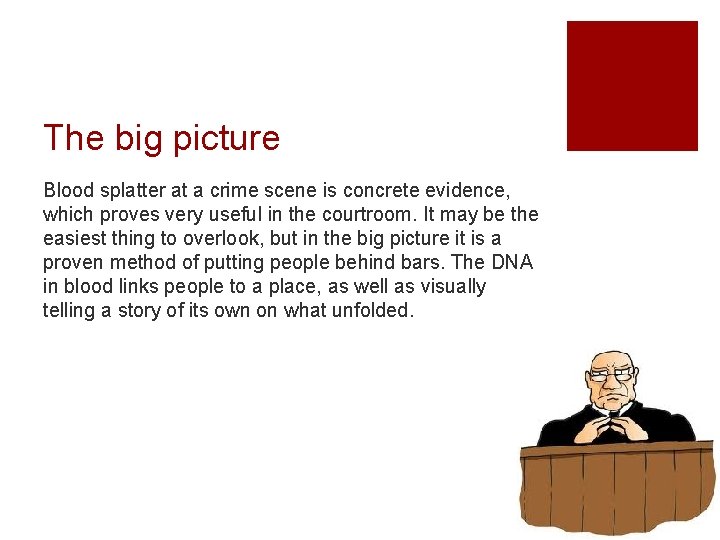 The big picture

Blood splatter at a crime scene is concrete evidence, which proves very useful in the courtroom. It may be the easiest thing to overlook, but in the big picture it is a proven method of putting people behind bars. The DNA in blood links people to a place, as well as visually telling a story of its own on what unfolded.